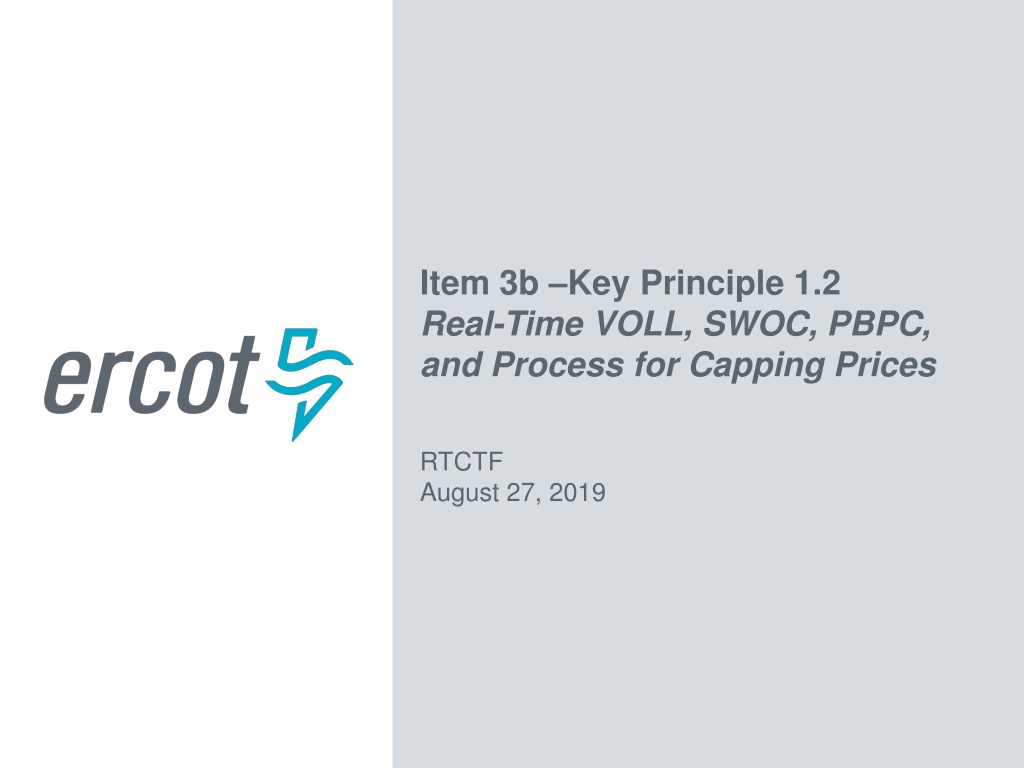 ercot

Item 3b –Key Principle 1.2
Real-Time VOLL, SWOC, PBPC, and Process for Capping Prices

RTCTF
August 27, 2019